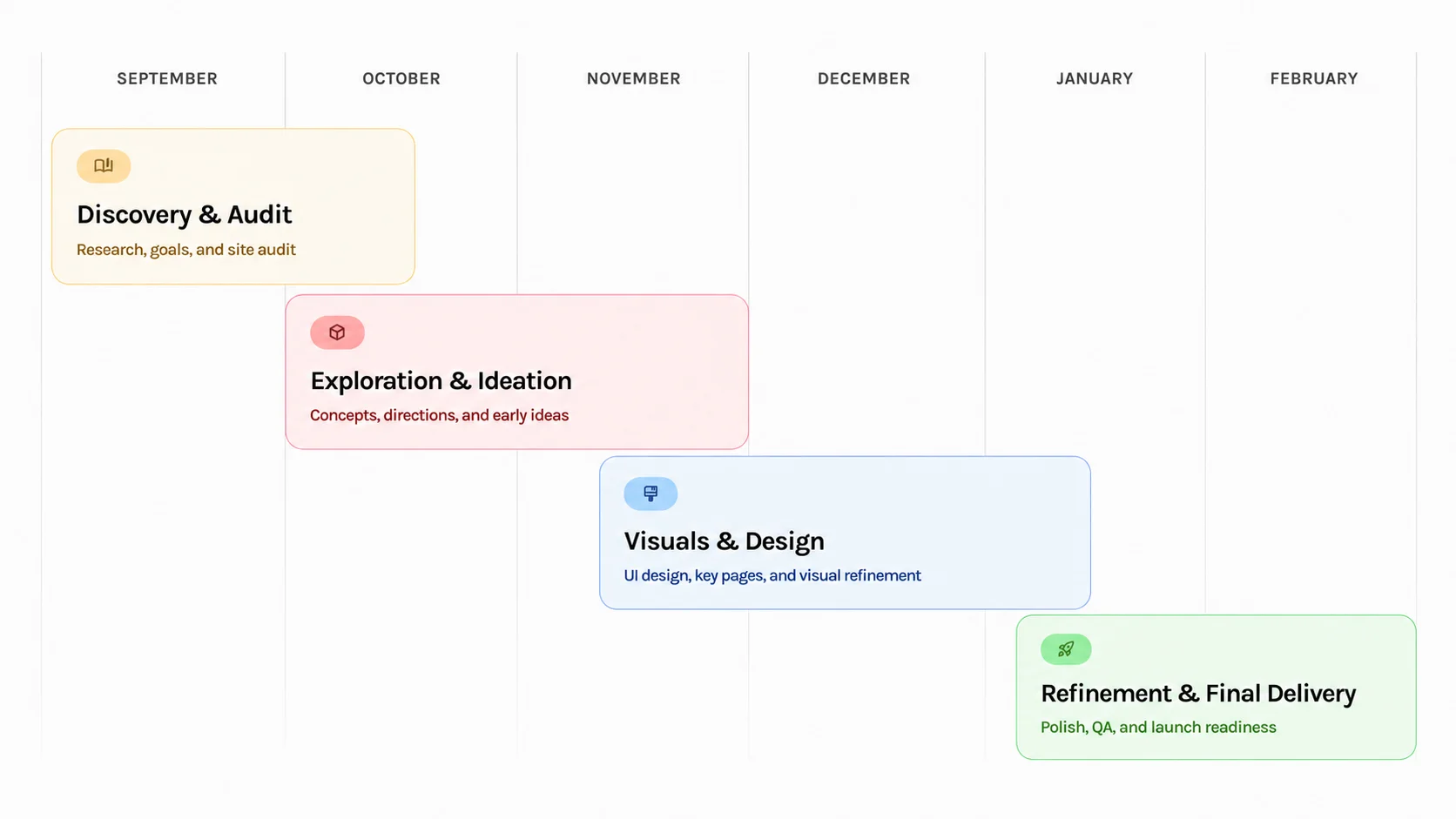 SEPTEMBER
OCTOBER
NOVEMBER
DECEMBER
JANUARY
FEBRUARY

Discovery & Audit
Research, goals, and site audit

Exploration & Ideation
Concepts, directions, and early ideas

Visuals & Design
UI design, key pages, and visual refinement

Refinement & Final Delivery
Polish, QA, and launch readiness